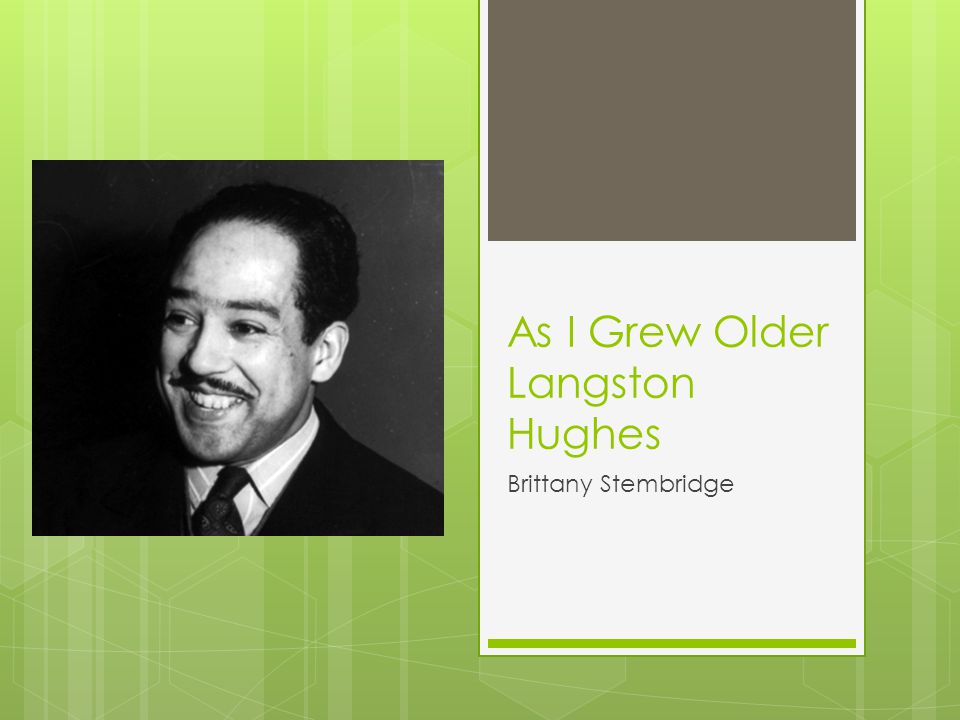 As I Grew Older Langston Hughes

Brittany Stembridge